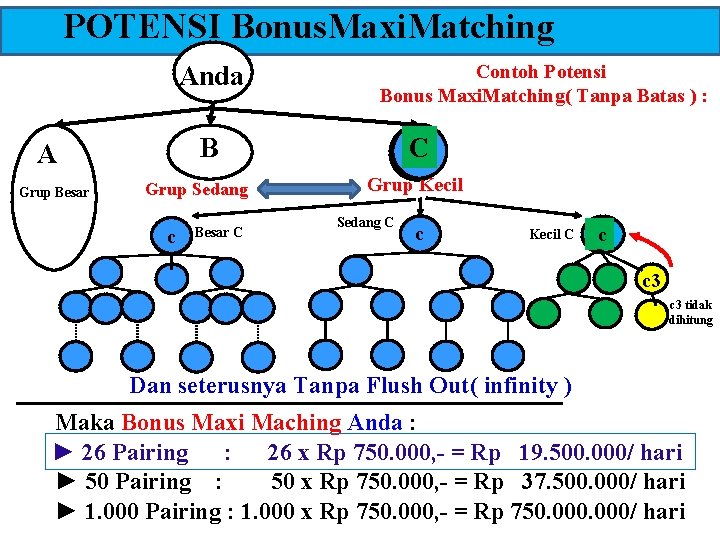 POTENSI BonusMaxiMatching

Anda

Contoh Potensi
Bonus MaxiMatching( Tanpa Batas ) :

A
Grup Besar

B
Grup Sedang

C
Grup Kecil

c
Besar C

Sedang C
c

Kecil C
c

c3

c3 tidak dihitung

Dan seterusnya Tanpa Flush Out( infinity )

Maka Bonus Maxi Maching Anda :
► 26 Pairing : 26 x Rp 750.000,- = Rp 19.500.000/ hari
► 50 Pairing : 50 x Rp 750.000,- = Rp 37.500.000/ hari
► 1.000 Pairing : 1.000 x Rp 750.000,- = Rp 750.000.000/ hari